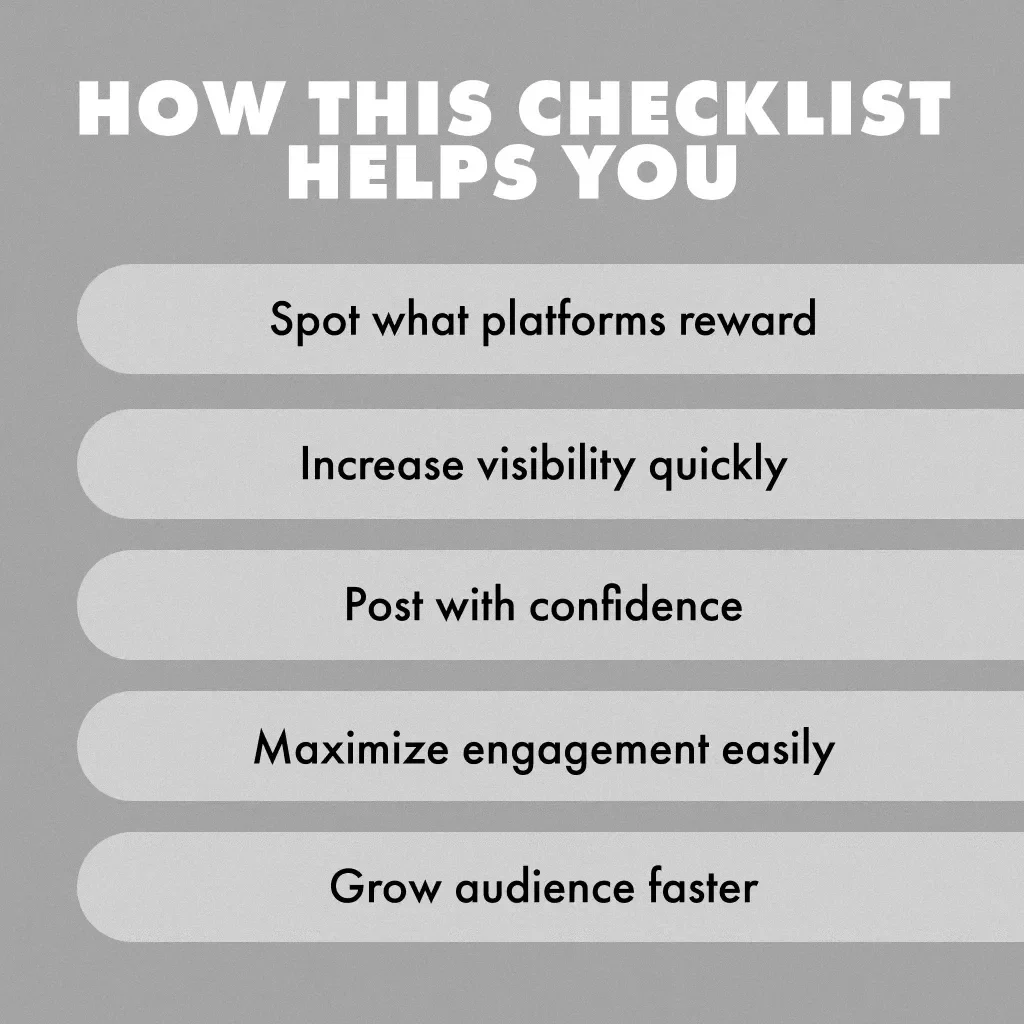 HOW THIS CHECKLIST HELPS YOU

Spot what platforms reward

Increase visibility quickly

Post with confidence

Maximize engagement easily

Grow audience faster